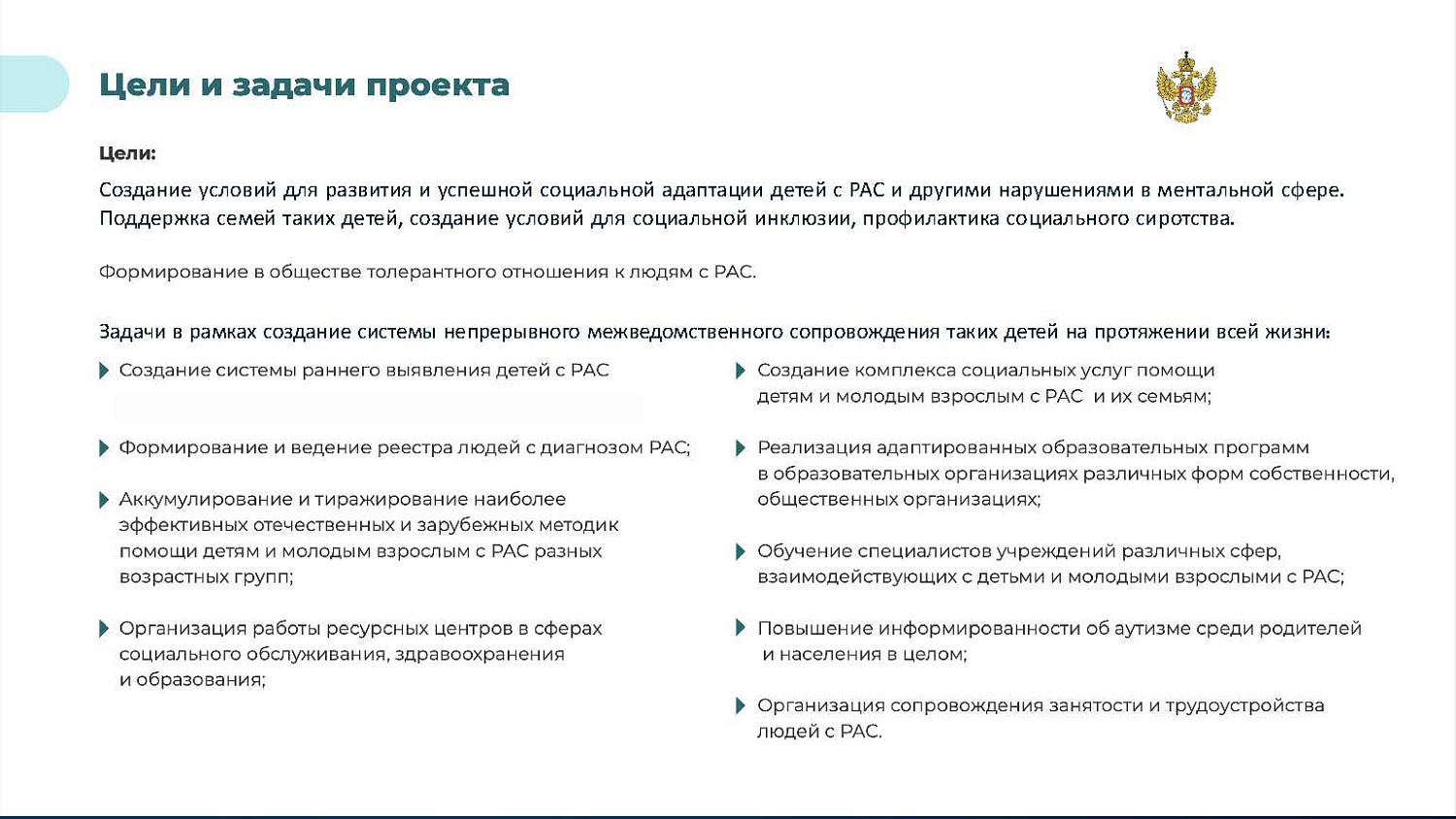 Цели и задачи проекта

Цели:

Создание условий для развития и успешной социальной адаптации детей с РАС и другими нарушениями в ментальной сфере. Поддержка семей таких детей, создание условий для социальной инклюзии, профилактика социального сиротства.

Формирование в обществе толерантного отношения к людям с РАС.

Задачи в рамках создание системы непрерывного межведомственного сопровождения таких детей на протяжении всей жизни:

Создание системы раннего выявления детей с РАС

Формирование и ведение реестра людей с диагнозом РАС;

Аккумулирование и тиражирование наиболее эффективных отечественных и зарубежных методик помощи детям и молодым взрослым с РАС разных возрастных групп;

Организация работы ресурсных центров в сферах социального обслуживания, здравоохранения и образования;

Создание комплекса социальных услуг помощи детям и молодым взрослым с РАС и их семьям;

Реализация адаптированных образовательных программ в образовательных организациях различных форм собственности, общественных организациях;

Обучение специалистов учреждений различных сфер, взаимодействующих с детьми и молодыми взрослыми с РАС;

Повышение информированности об аутизме среди родителей и населения в целом;

Организация сопровождения занятости и трудоустройства людей с РАС.